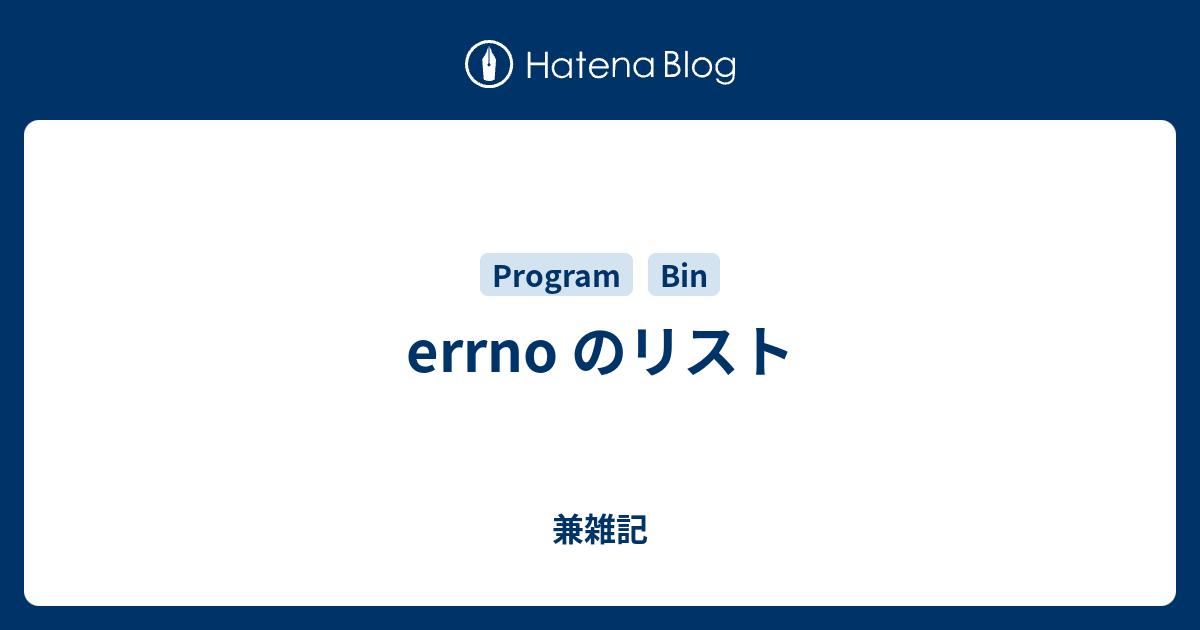 Hatena Blog

Program Bin

errno のリスト

兼雑記